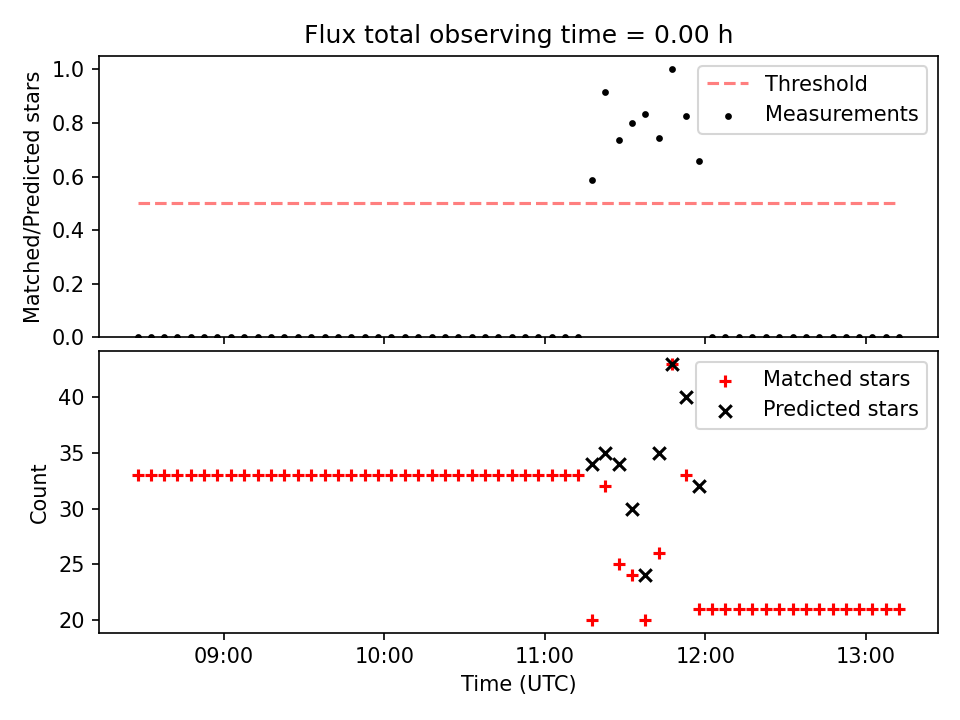 Flux total observing time = 0.00 h

Matched/Predicted stars

1.0
0.8
0.6
0.4
0.2
0.0

Threshold
Measurements

Count

40
35
30
25
20

Matched stars
Predicted stars

09:00
10:00
11:00
12:00
13:00

Time (UTC)